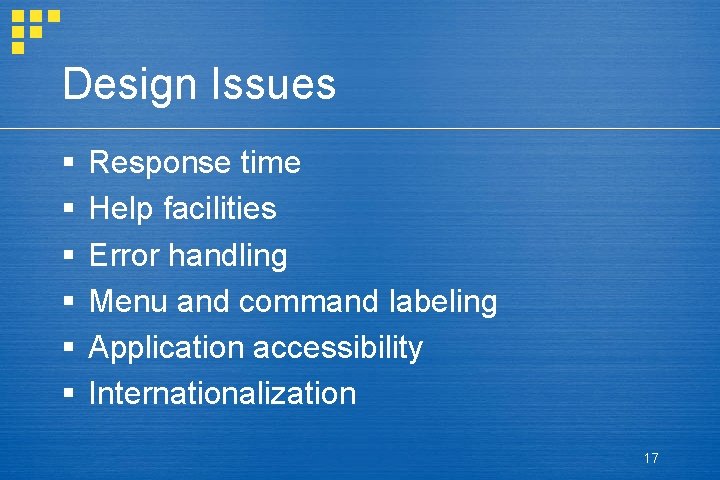 Design Issues

▪ Response time
▪ Help facilities
▪ Error handling
▪ Menu and command labeling
▪ Application accessibility
▪ Internationalization

17